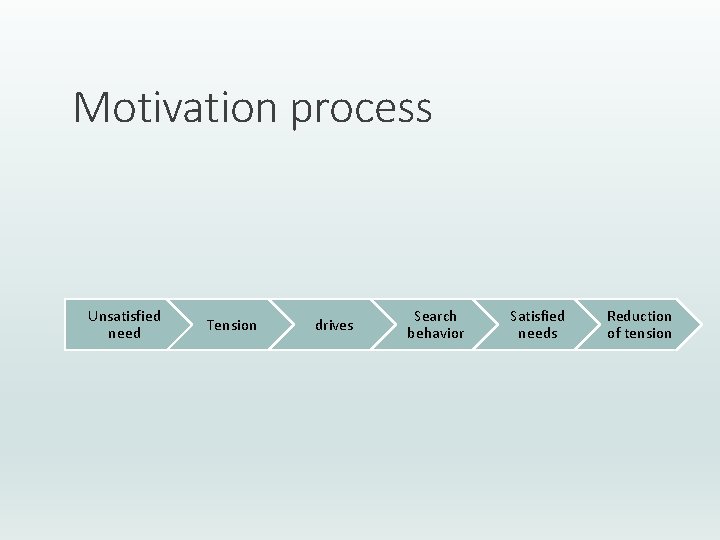 Motivation process

Unsatisfied need

Tension

drives

Search behavior

Satisfied needs

Reduction of tension